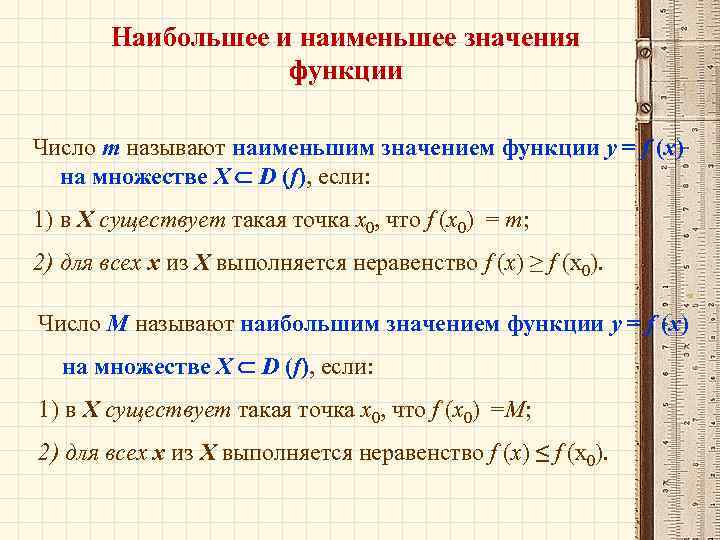 Наибольшее и наименьшее значения функции

Число $m$ называют наименьшим значением функции $y = f(x)$ на множестве $X \subset D(f)$, если:

1) в $X$ существует такая точка $x_0$, что $f(x_0) = m$;

2) для всех $x$ из $X$ выполняется неравенство $f(x) \geq f(x_0)$.

Число $M$ называют наибольшим значением функции $y = f(x)$ на множестве $X \subset D(f)$, если:

1) в $X$ существует такая точка $x_0$, что $f(x_0) = M$;

2) для всех $x$ из $X$ выполняется неравенство $f(x) \leq f(x_0)$.